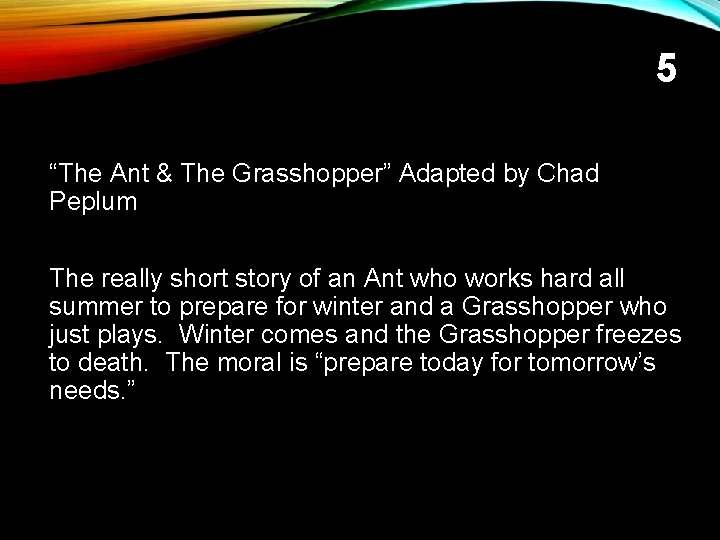 5

“The Ant & The Grasshopper” Adapted by Chad Peplum

The really short story of an Ant who works hard all summer to prepare for winter and a Grasshopper who just plays.  Winter comes and the Grasshopper freezes to death.  The moral is “prepare today for tomorrow’s needs.”